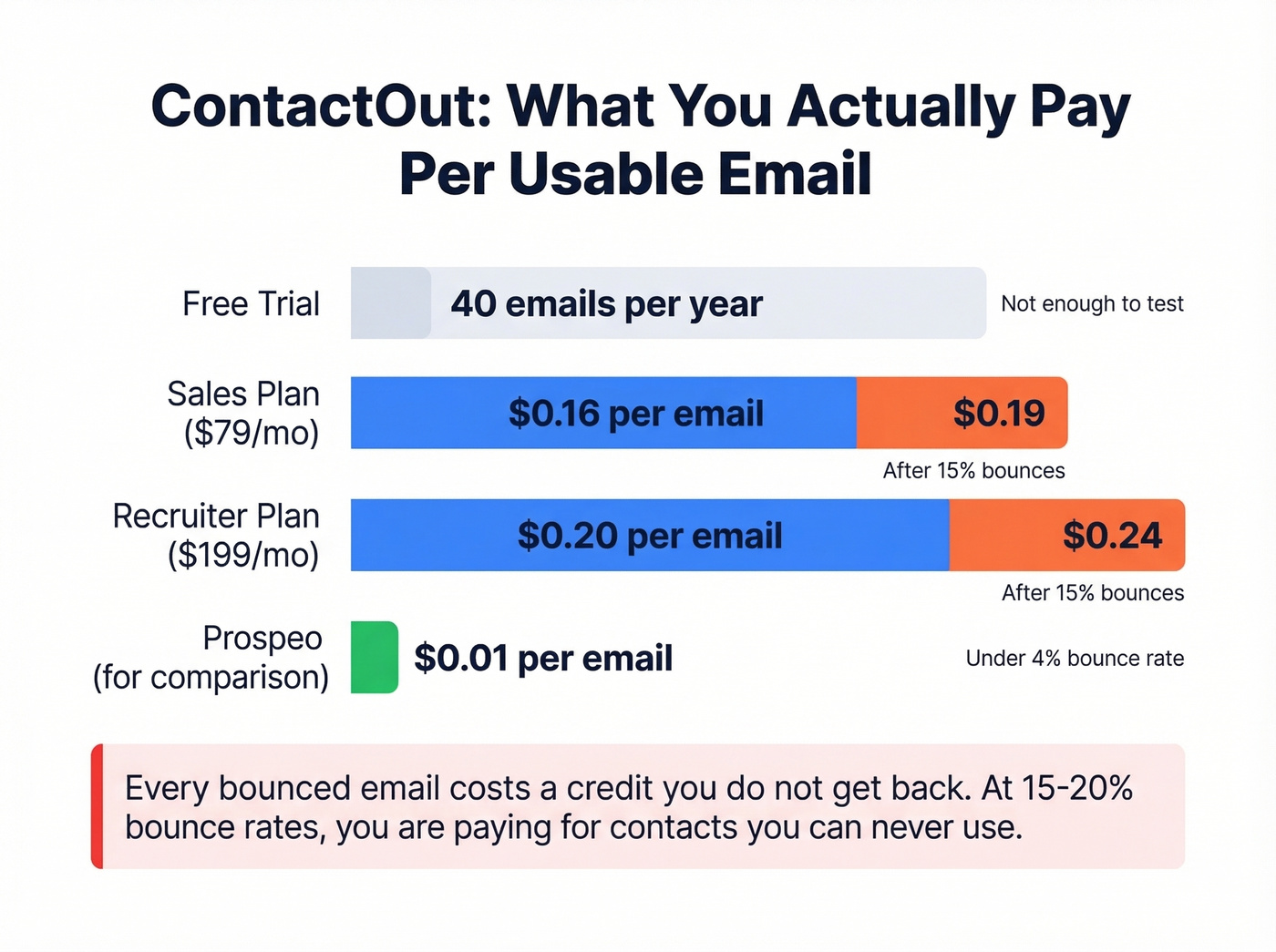 ContactOut: What You Actually Pay Per Usable Email

Free Trial
40 emails per year
Not enough to test

Sales Plan ($79/mo)
$0.16 per email
$0.19
After 15% bounces

Recruiter Plan ($199/mo)
$0.20 per email
$0.24
After 15% bounces

Prospeo (for comparison)
$0.01 per email
Under 4% bounce rate

Every bounced email costs a credit you do not get back. At 15-20% bounce rates, you are paying for contacts you can never use.